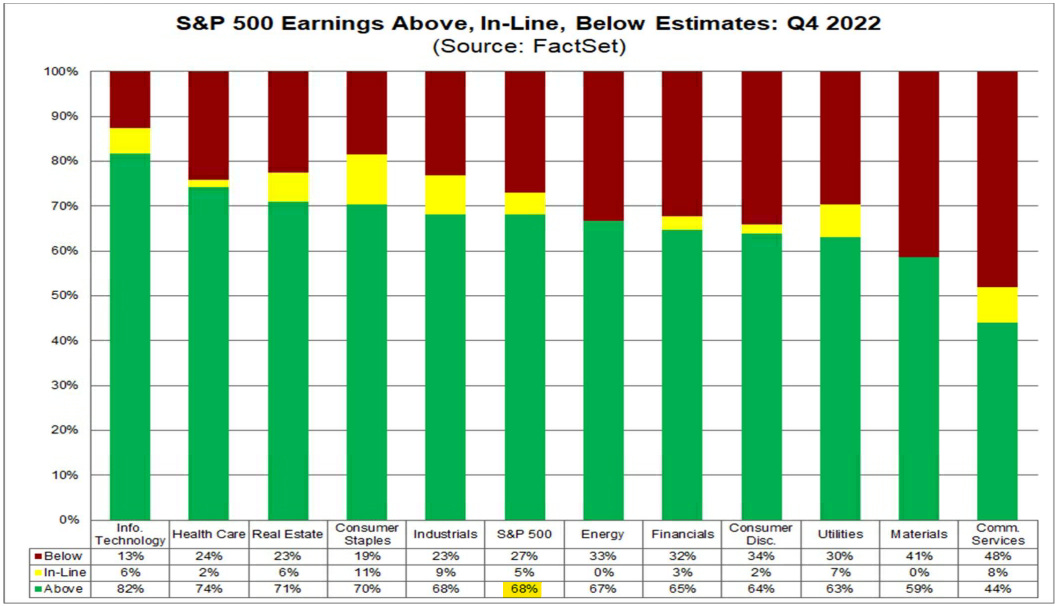 S&P 500 Earnings Above, In-Line, Below Estimates: Q4 2022
(Source: FactSet)

100%
90%
80%
70%
60%
50%
40%
30%
20%
10%
0%

| | Info. Technology | Health Care | Real Estate | Consumer Staples | Industrials | S&P 500 | Energy | Financials | Consumer Disc. | Utilities | Materials | Comm. Services |
|---|---|---|---|---|---|---|---|---|---|---|---|---|
| Below | 13% | 24% | 23% | 19% | 23% | 27% | 33% | 32% | 34% | 30% | 41% | 48% |
| In-Line | 6% | 2% | 6% | 11% | 9% | 5% | 0% | 3% | 2% | 7% | 0% | 8% |
| Above | 82% | 74% | 71% | 70% | 68% | 68% | 67% | 65% | 64% | 63% | 59% | 44% |